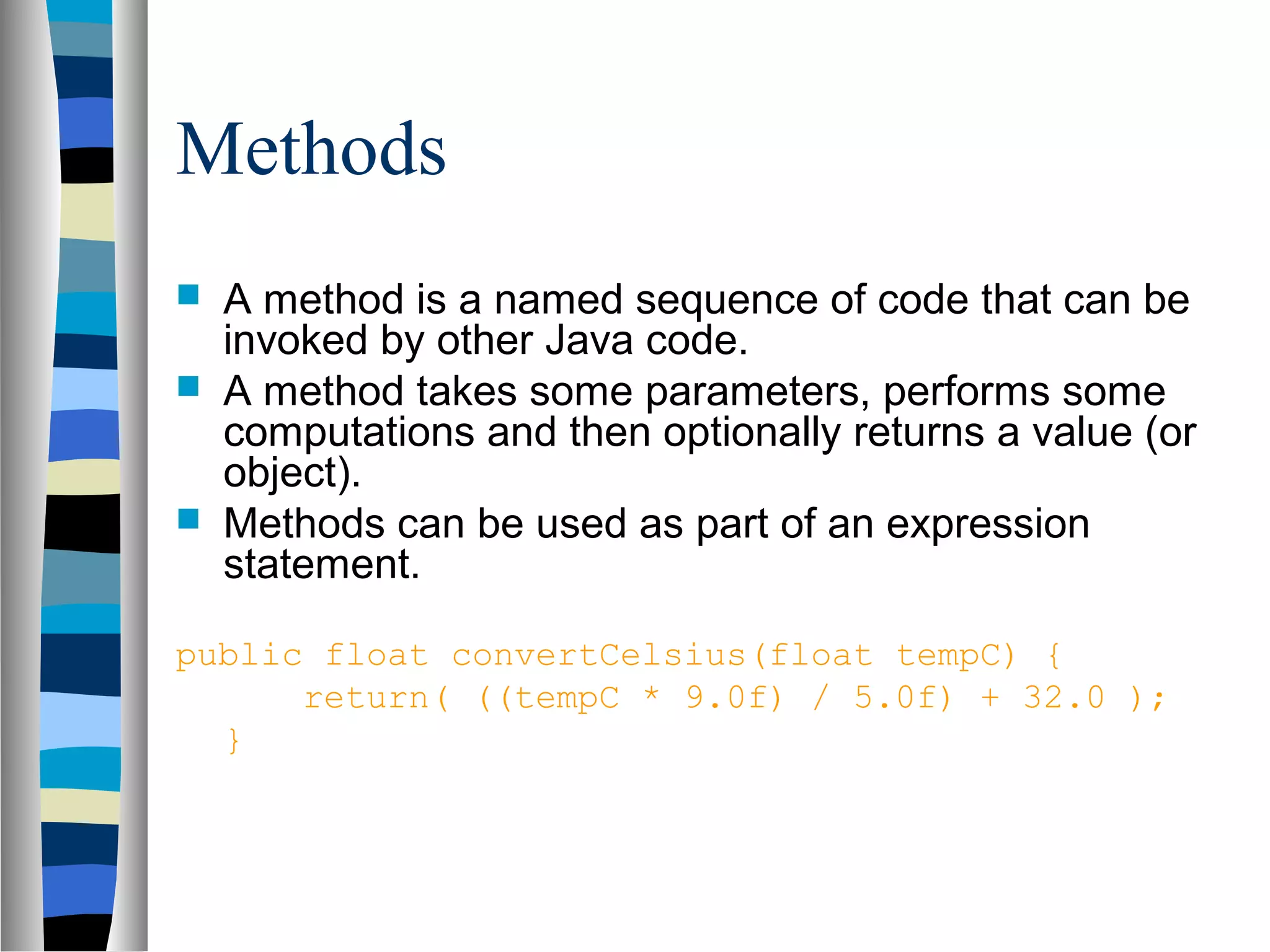 Methods

A method is a named sequence of code that can be invoked by other Java code.

A method takes some parameters, performs some computations and then optionally returns a value (or object).

Methods can be used as part of an expression statement.

public float convertCelsius(float tempC) {
    return( ((tempC * 9.0f) / 5.0f) + 32.0 );
}